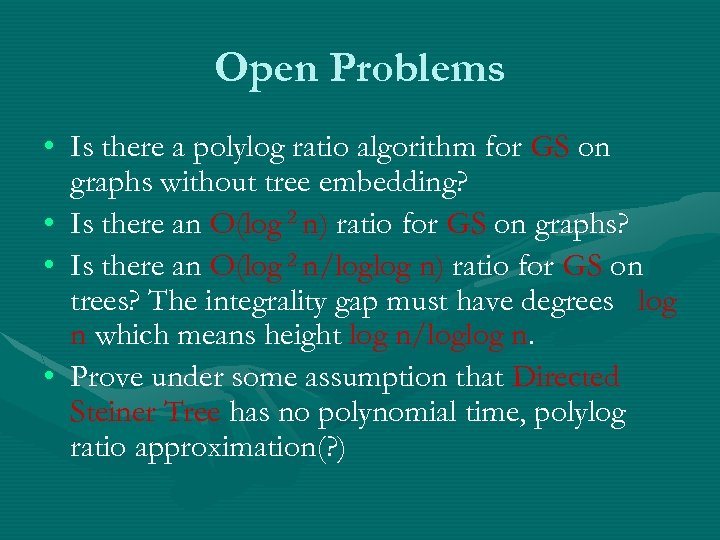 Open Problems

• Is there a polylog ratio algorithm for GS on graphs without tree embedding?
• Is there an $O(\log^2 n)$ ratio for GS on graphs?
• Is there an $O(\log^2 n/\log\log n)$ ratio for GS on trees? The integrality gap must have degrees log n which means height log n/loglog n.
• Prove under some assumption that Directed Steiner Tree has no polynomial time, polylog ratio approximation(?)